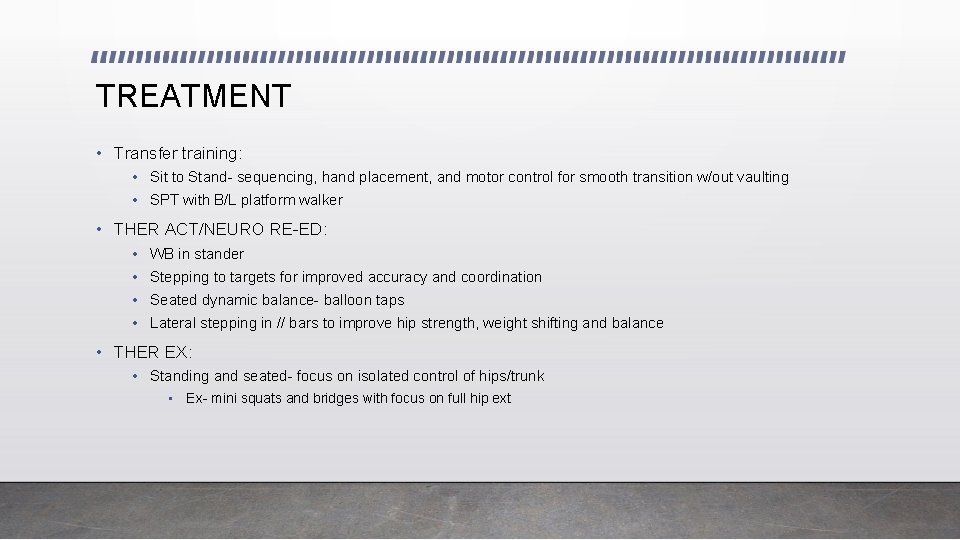 TREATMENT

• Transfer training:
  • Sit to Stand- sequencing, hand placement, and motor control for smooth transition w/out vaulting
  • SPT with B/L platform walker
• THER ACT/NEURO RE-ED:
  • WB in stander
  • Stepping to targets for improved accuracy and coordination
  • Seated dynamic balance- balloon taps
  • Lateral stepping in // bars to improve hip strength, weight shifting and balance
• THER EX:
  • Standing and seated- focus on isolated control of hips/trunk
    • Ex- mini squats and bridges with focus on full hip ext